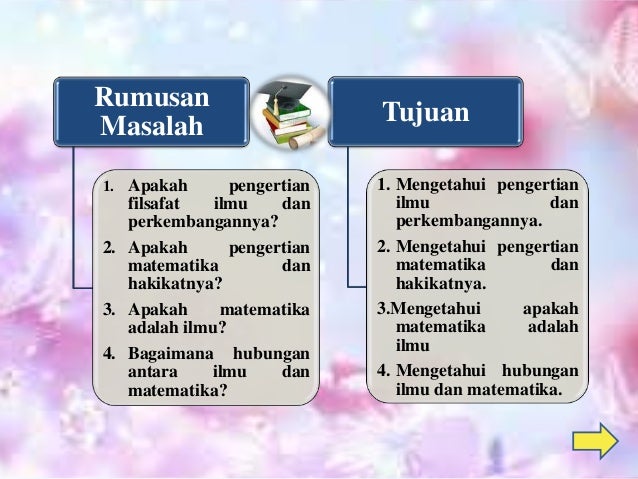 Rumusan Masalah

1. Apakah pengertian filsafat ilmu dan perkembangannya?
2. Apakah pengertian matematika dan hakikatnya?
3. Apakah matematika adalah ilmu?
4. Bagaimana hubungan antara ilmu dan matematika?

Tujuan

1. Mengetahui pengertian ilmu dan perkembangannya.
2. Mengetahui pengertian matematika dan hakikatnya.
3.Mengetahui apakah matematika adalah ilmu
4. Mengetahui hubungan ilmu dan matematika.